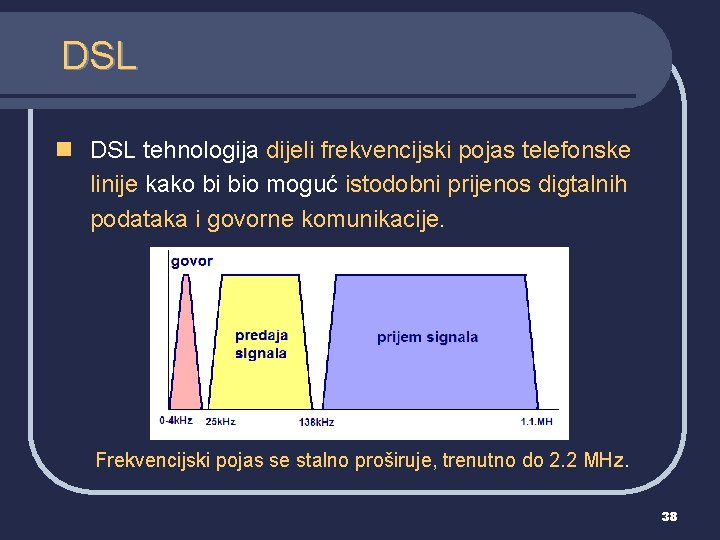 DSL

DSL tehnologija dijeli frekvencijski pojas telefonske linije kako bi bio moguć istodobni prijenos digtalnih podataka i govorne komunikacije.

govor

predaja signala

prijem signala

0-4kHz 25kHz 138kHz 1.1.MH

Frekvencijski pojas se stalno proširuje, trenutno do 2.2 MHz.

38